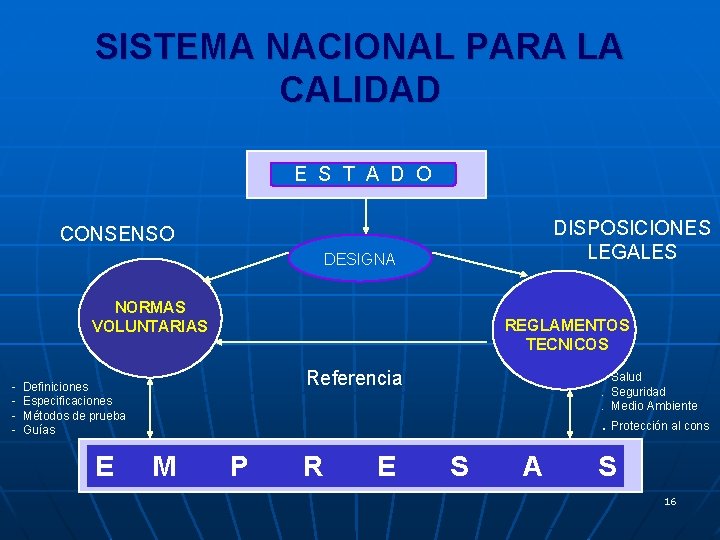 SISTEMA NACIONAL PARA LA CALIDAD

E S T A D O

CONSENSO

DESIGNA

DISPOSICIONES LEGALES

NORMAS VOLUNTARIAS

REGLAMENTOS TECNICOS

Referencia

- Definiciones
- Especificaciones
- Métodos de prueba
- Guías

. Salud
. Seguridad
. Medio Ambiente
. Protección al cons

E M P R E S A S

16